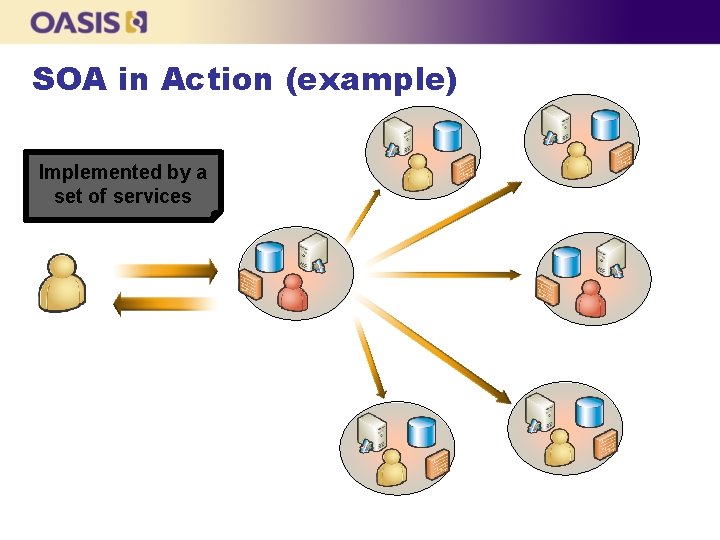 OASIS

SOA in Action (example)

Implemented by a set of services